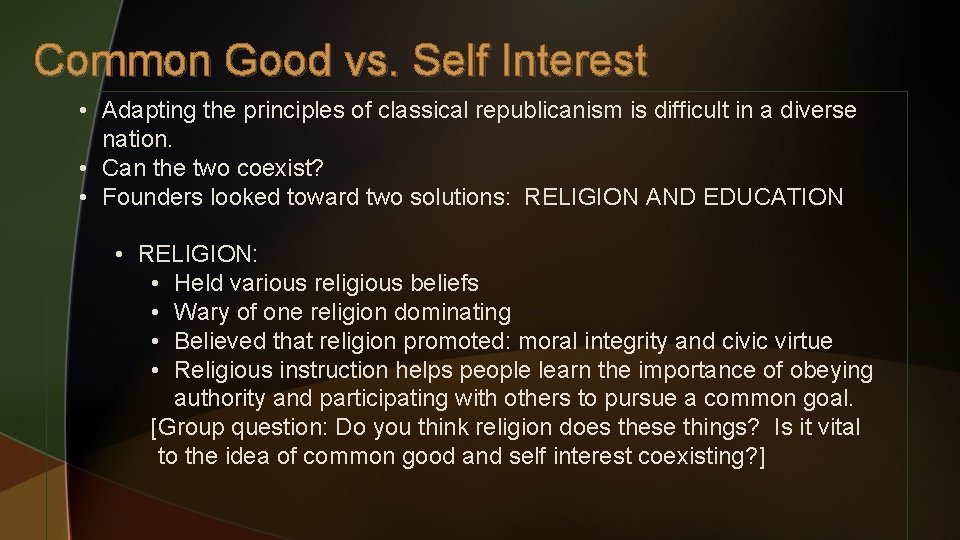 Common Good vs. Self Interest

• Adapting the principles of classical republicanism is difficult in a diverse nation.
• Can the two coexist?
• Founders looked toward two solutions: RELIGION AND EDUCATION

• RELIGION:
• Held various religious beliefs
• Wary of one religion dominating
• Believed that religion promoted: moral integrity and civic virtue
• Religious instruction helps people learn the importance of obeying authority and participating with others to pursue a common goal.
[Group question: Do you think religion does these things? Is it vital to the idea of common good and self interest coexisting?]